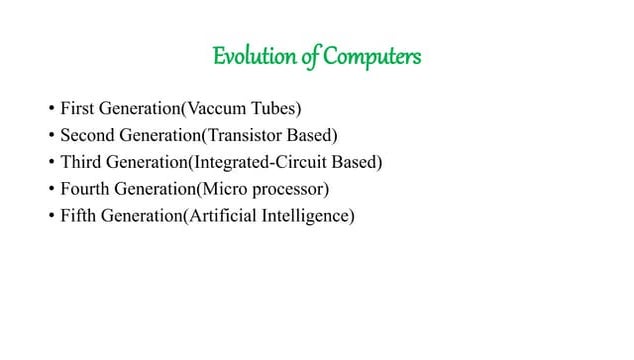 Evolution of Computers

• First Generation(Vaccum Tubes)
• Second Generation(Transistor Based)
• Third Generation(Integrated-Circuit Based)
• Fourth Generation(Micro processor)
• Fifth Generation(Artificial Intelligence)